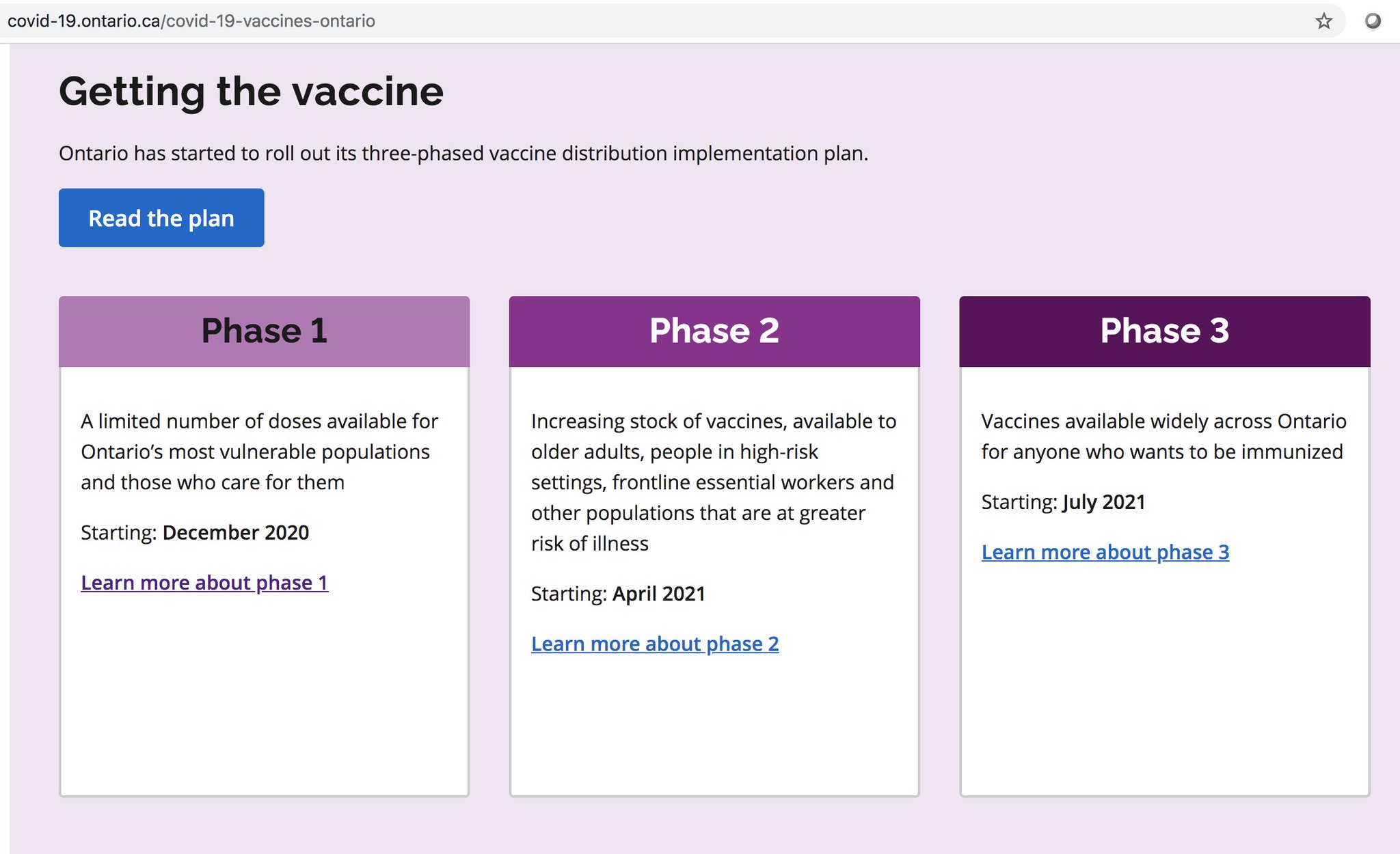 covid-19.ontario.ca/covid-19-vaccines-ontario

Getting the vaccine

Ontario has started to roll out its three-phased vaccine distribution implementation plan.

Read the plan

Phase 1

A limited number of doses available for Ontario's most vulnerable populations and those who care for them

Starting: December 2020

Learn more about phase 1

Phase 2

Increasing stock of vaccines, available to older adults, people in high-risk settings, frontline essential workers and other populations that are at greater risk of illness

Starting: April 2021

Learn more about phase 2

Phase 3

Vaccines available widely across Ontario for anyone who wants to be immunized

Starting: July 2021

Learn more about phase 3